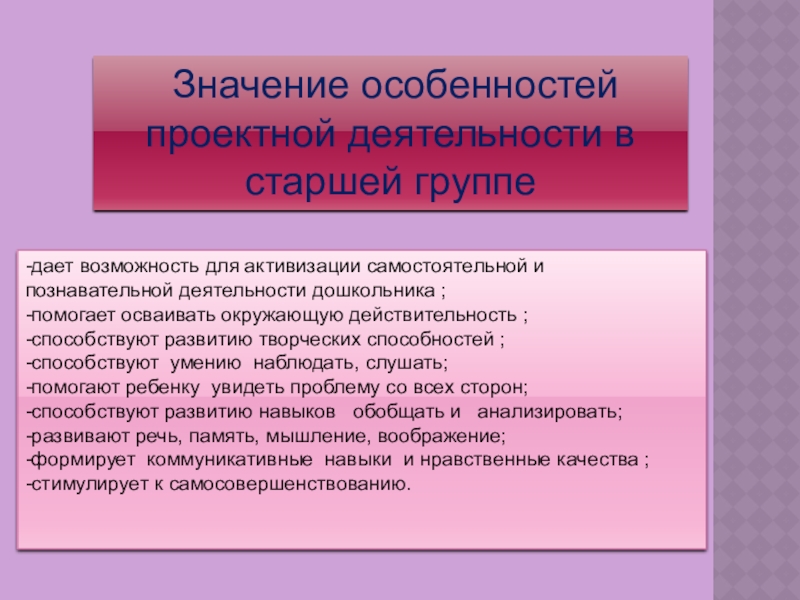 Значение особенностей проектной деятельности в старшей группе

-дает возможность для активизации самостоятельной и познавательной деятельности дошкольника ;
-помогает осваивать окружающую действительность ;
-способствуют развитию творческих способностей ;
-способствуют умению наблюдать, слушать;
-помогают ребенку увидеть проблему со всех сторон;
-способствуют развитию навыков обобщать и анализировать;
-развивают речь, память, мышление, воображение;
-формирует коммуникативные навыки и нравственные качества ;
-стимулирует к самосовершенствованию.